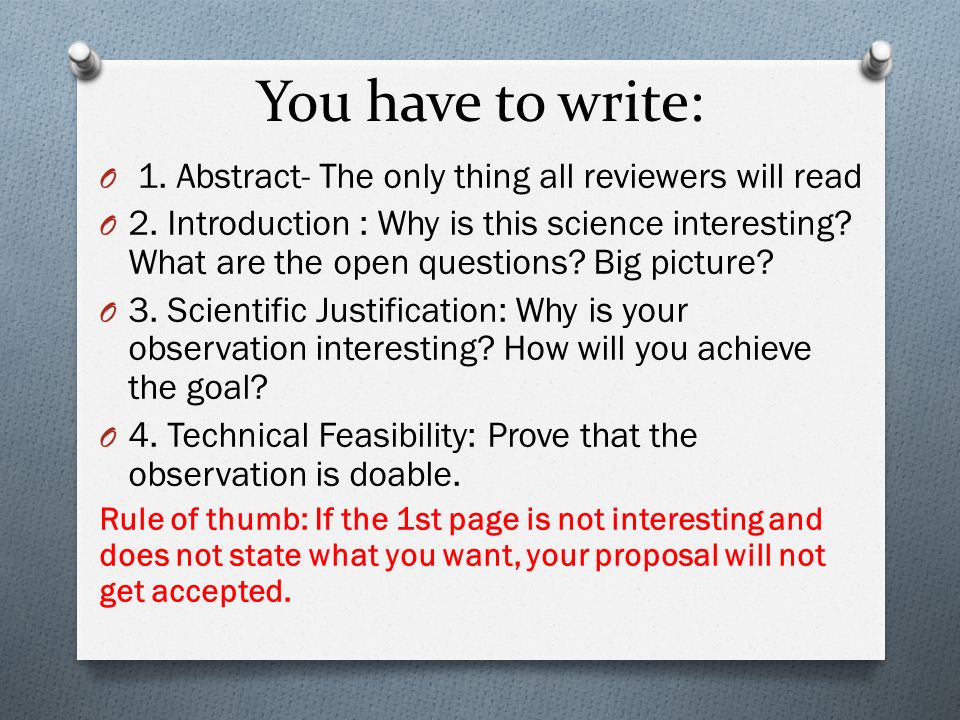 You have to write:

O 1. Abstract- The only thing all reviewers will read

O 2. Introduction : Why is this science interesting? What are the open questions? Big picture?

O 3. Scientific Justification: Why is your observation interesting? How will you achieve the goal?

O 4. Technical Feasibility: Prove that the observation is doable.

Rule of thumb: If the 1st page is not interesting and does not state what you want, your proposal will not get accepted.